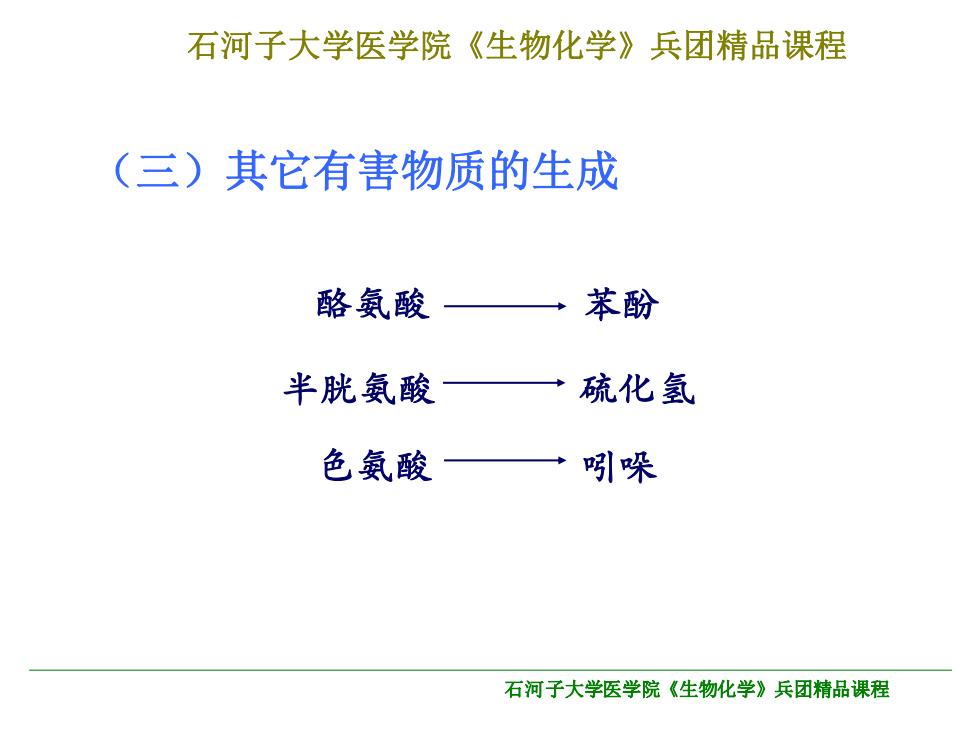 石河子大学医学院《生物化学》兵团精品课程

（三）其它有害物质的生成

酪氨酸 ⟶ 苯酚

半胱氨酸 ⟶ 硫化氢

色氨酸 ⟶ 吲哚

石河子大学医学院《生物化学》兵团精品课程